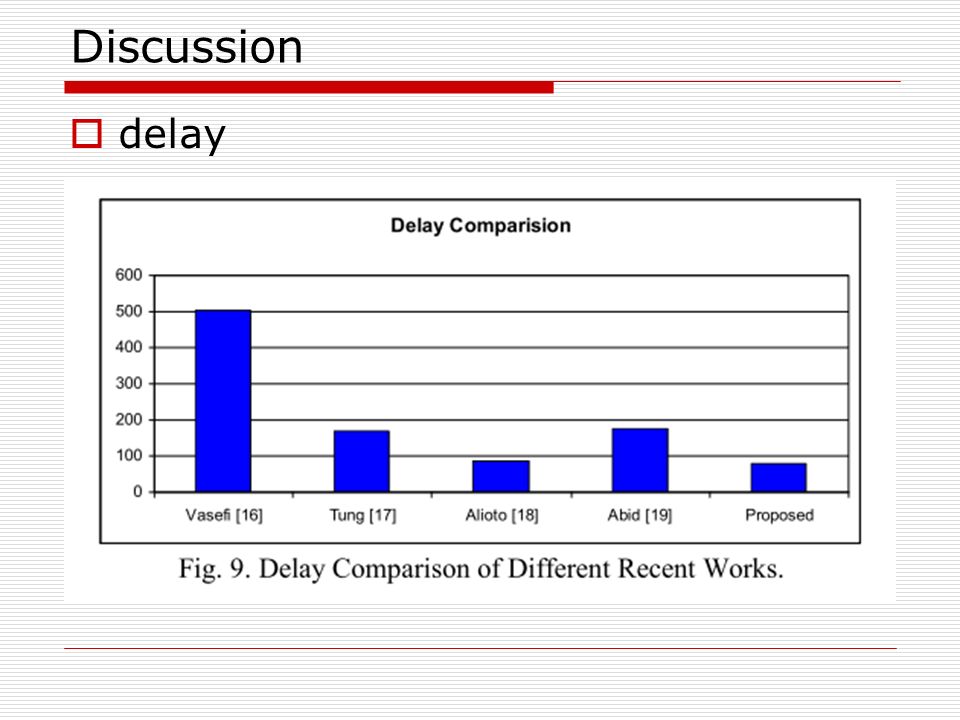 Discussion

delay

Delay Comparision

600
500
400
300
200
100
0

Vasefi [16]
Tung [17]
Alioto [18]
Abid [19]
Proposed

Fig. 9. Delay Comparison of Different Recent Works.